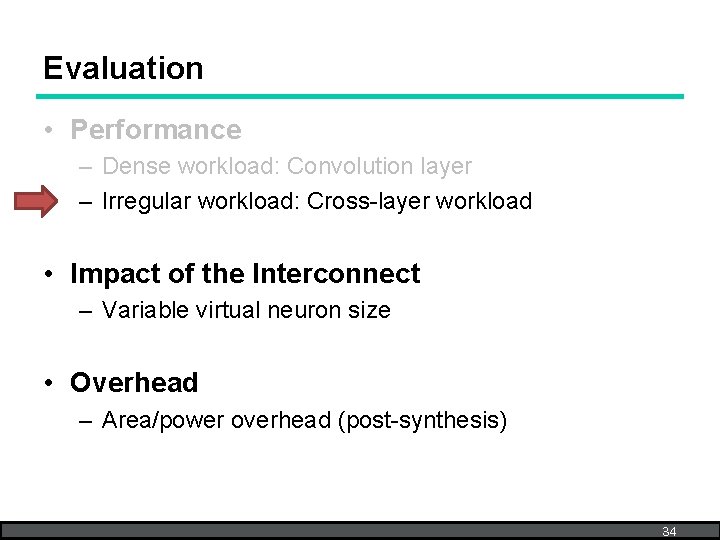 Evaluation

• Performance
– Dense workload: Convolution layer
– Irregular workload: Cross-layer workload

• Impact of the Interconnect
– Variable virtual neuron size

• Overhead
– Area/power overhead (post-synthesis)

34